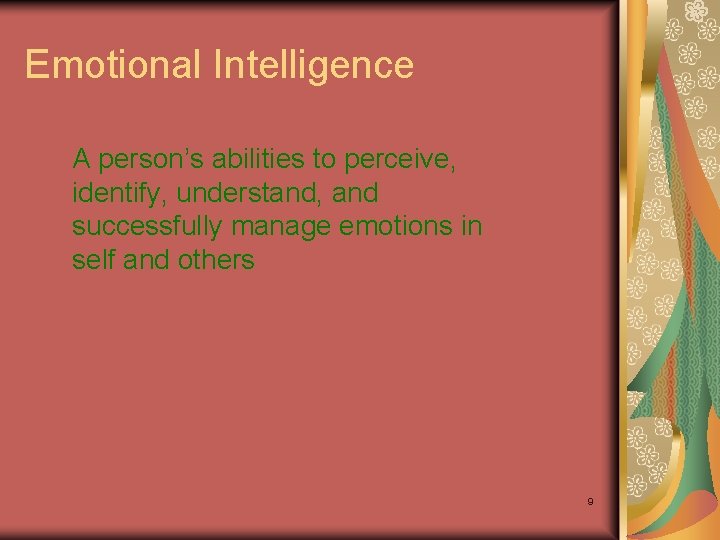 Emotional Intelligence

A person’s abilities to perceive, identify, understand, and successfully manage emotions in self and others

9